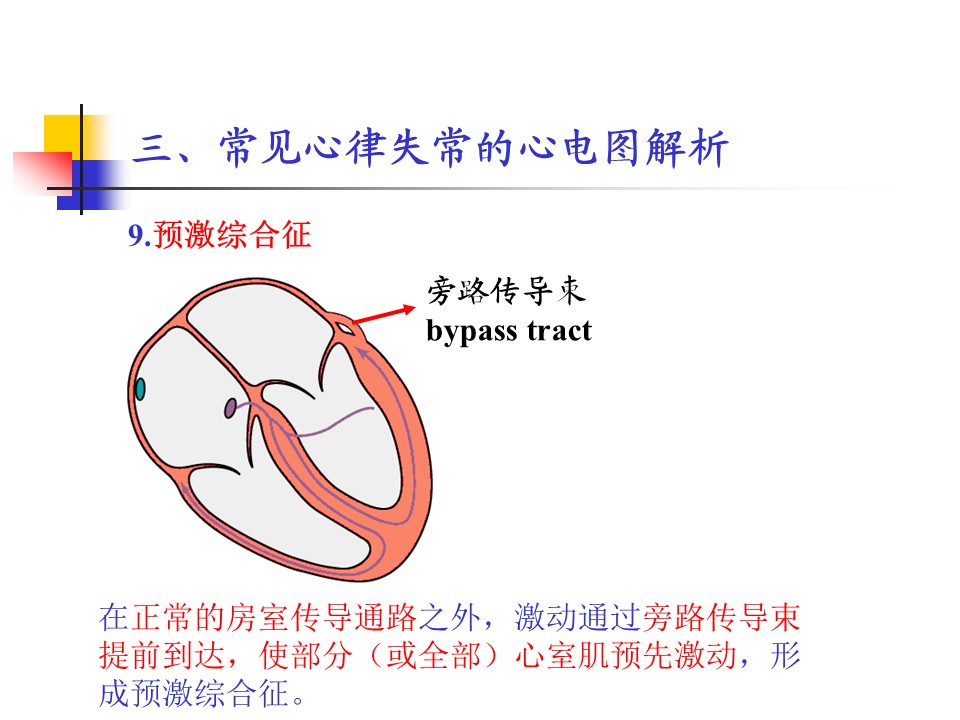 三、常见心律失常的心电图解析

9.预激综合征

旁路传导束
bypass tract

在正常的房室传导通路之外，激动通过旁路传导束提前到达，使部分（或全部）心室肌预先激动，形成预激综合征。